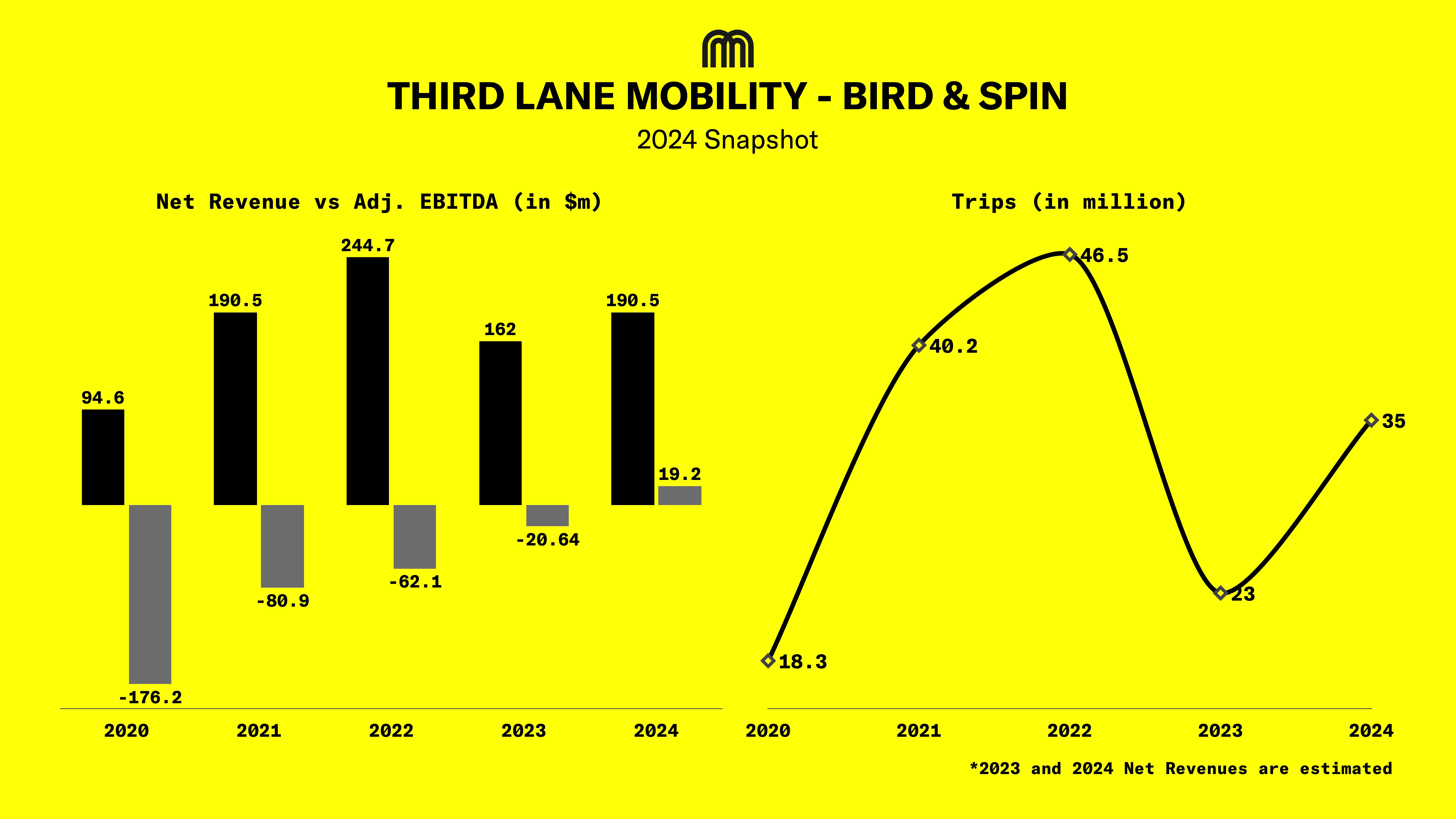 THIRD LANE MOBILITY - BIRD & SPIN

2024 Snapshot

Net Revenue vs Adj. EBITDA (in $m)

94.6
-176.2
190.5
-80.9
244.7
-62.1
162
-20.64
190.5
19.2

2020 2021 2022 2023 2024

Trips (in million)

18.3
40.2
46.5
23
35

2020 2021 2022 2023 2024

*2023 and 2024 Net Revenues are estimated